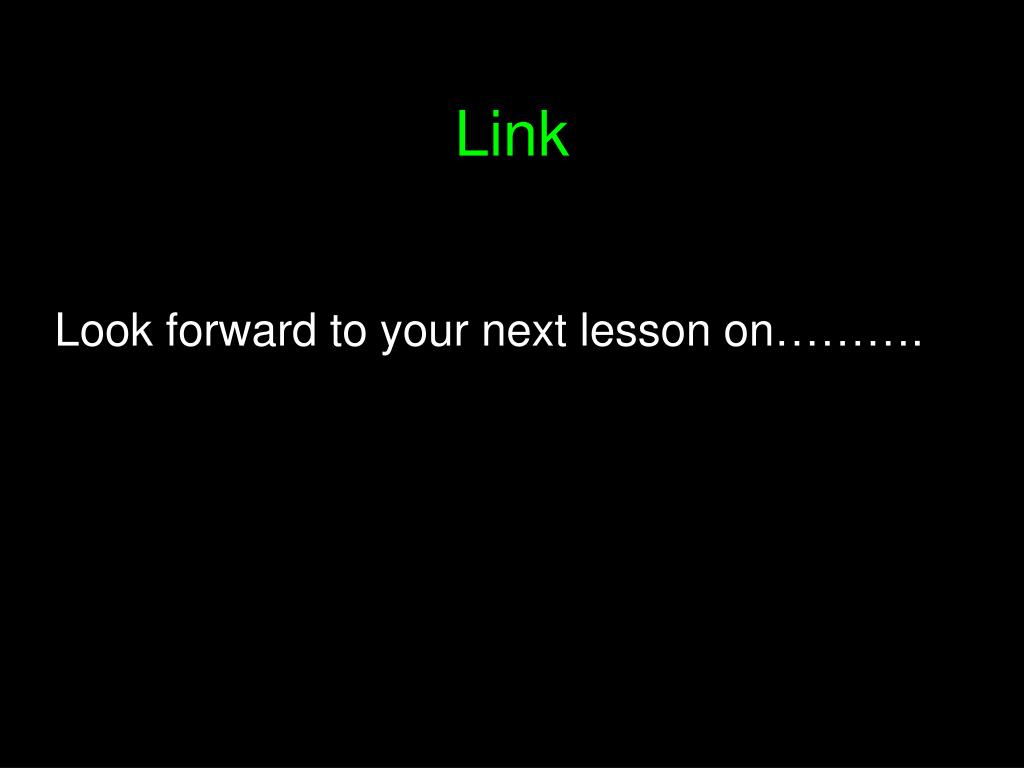 Link

Look forward to your next lesson on……….